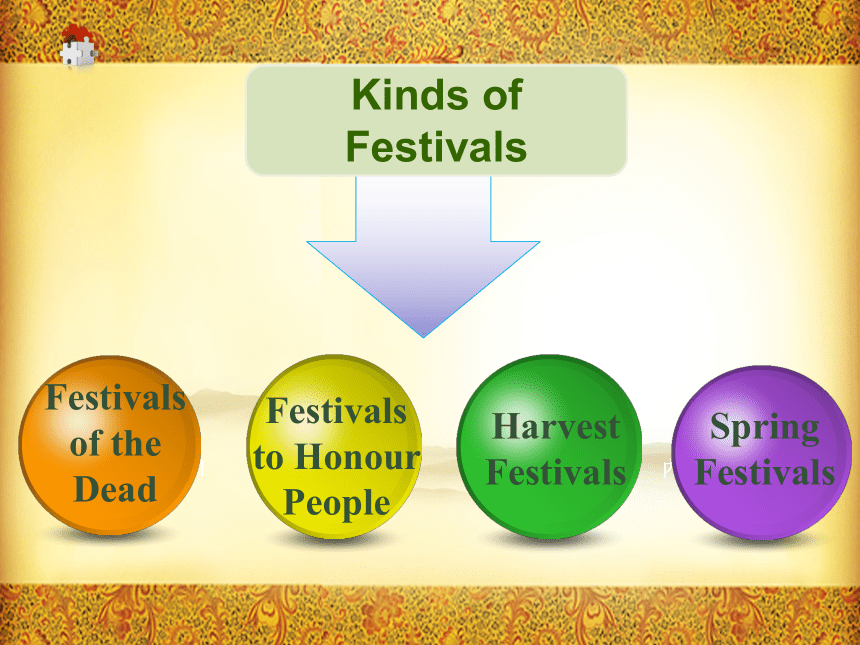 Kinds of Festivals

Festivals of the Dead

Festivals to Honour People

Harvest Festivals

Spring Festivals